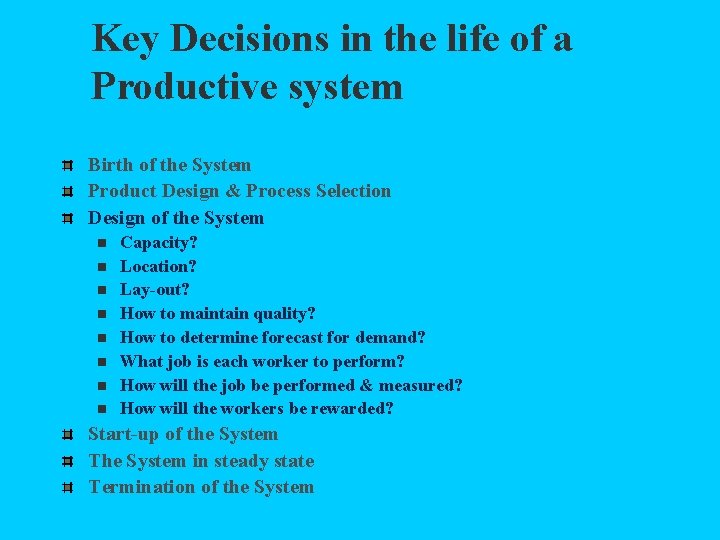 Key Decisions in the life of a Productive system

Birth of the System
Product Design & Process Selection
Design of the System
Capacity?
Location?
Lay-out?
How to maintain quality?
How to determine forecast for demand?
What job is each worker to perform?
How will the job be performed & measured?
How will the workers be rewarded?
Start-up of the System
The System in steady state
Termination of the System